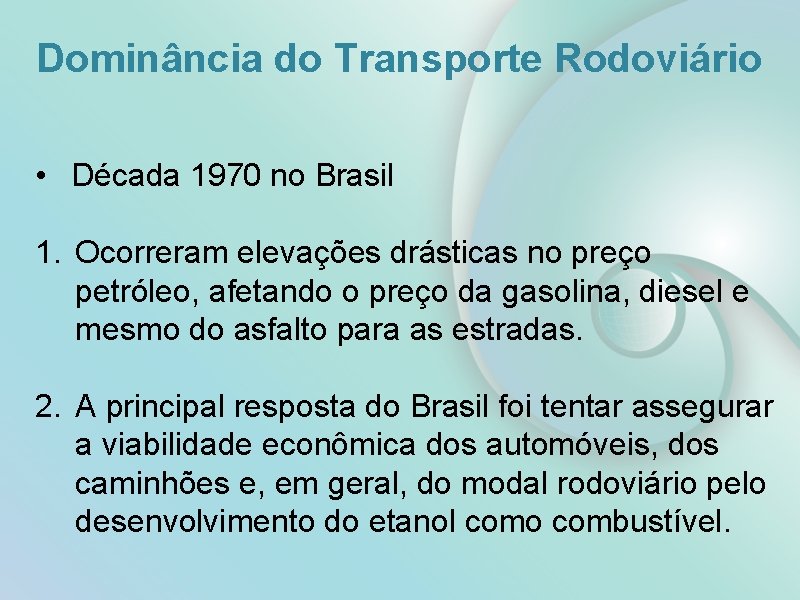 Dominância do Transporte Rodoviário

• Década 1970 no Brasil

1. Ocorreram elevações drásticas no preço petróleo, afetando o preço da gasolina, diesel e mesmo do asfalto para as estradas.

2. A principal resposta do Brasil foi tentar assegurar a viabilidade econômica dos automóveis, dos caminhões e, em geral, do modal rodoviário pelo desenvolvimento do etanol como combustível.